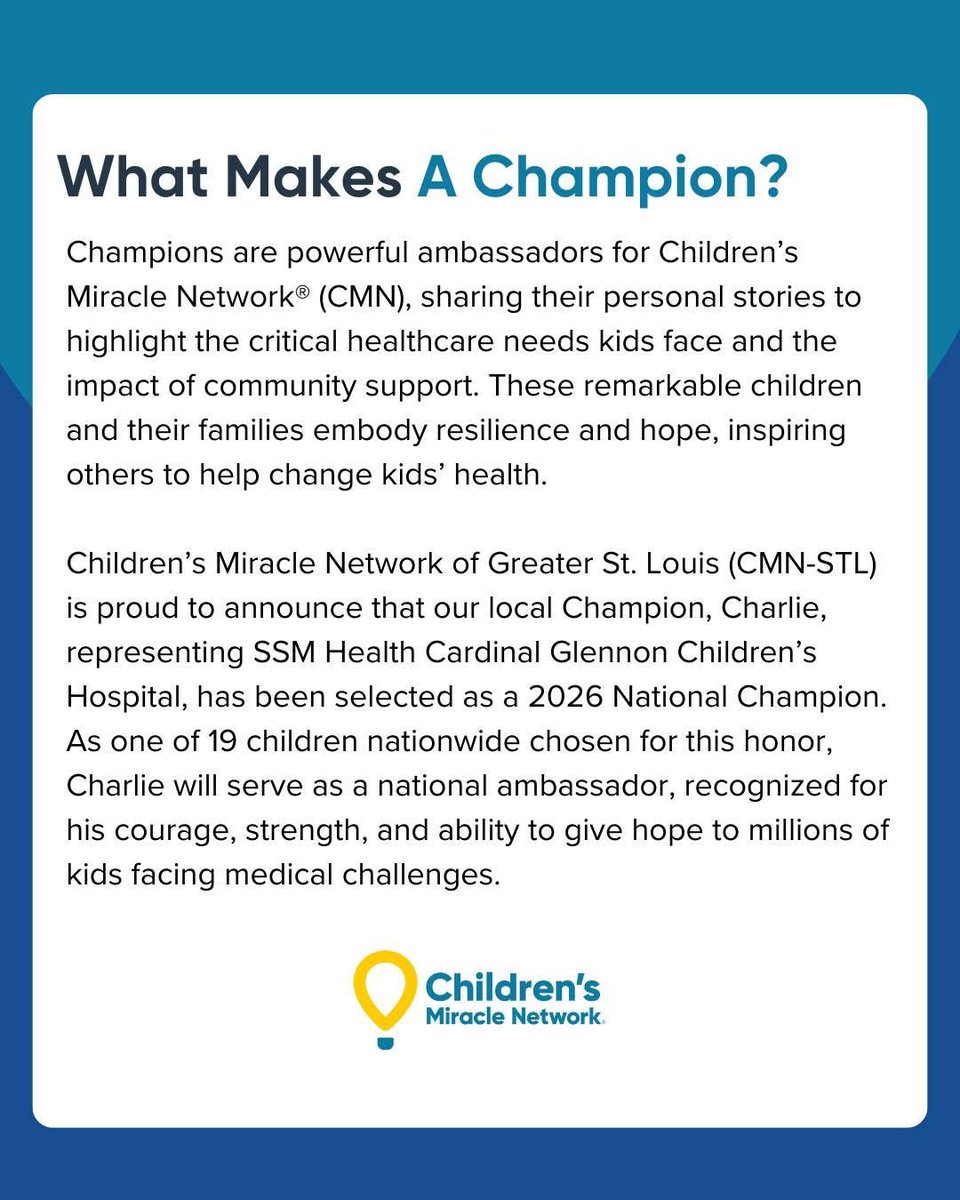 What Makes A Champion?

Champions are powerful ambassadors for Children's Miracle Network® (CMN), sharing their personal stories to highlight the critical healthcare needs kids face and the impact of community support. These remarkable children and their families embody resilience and hope, inspiring others to help change kids' health.

Children's Miracle Network of Greater St. Louis (CMN-STL) is proud to announce that our local Champion, Charlie, representing SSM Health Cardinal Glennon Children's Hospital, has been selected as a 2026 National Champion. As one of 19 children nationwide chosen for this honor, Charlie will serve as a national ambassador, recognized for his courage, strength, and ability to give hope to millions of kids facing medical challenges.

Children's Miracle Network.